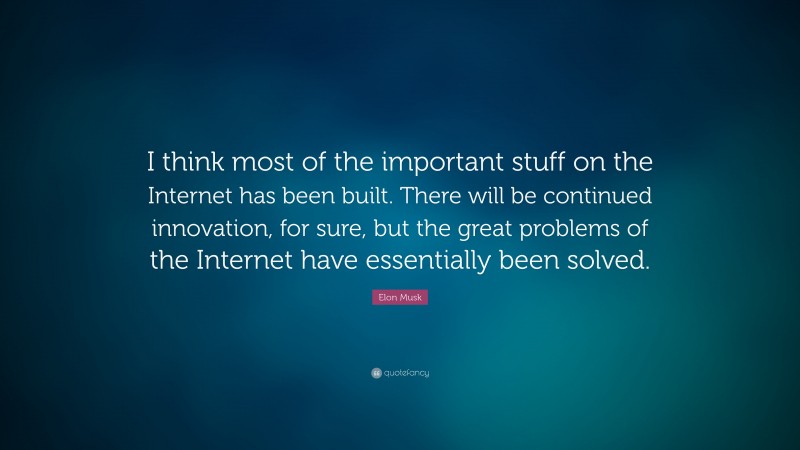 I think most of the important stuff on the Internet has been built. There will be continued innovation, for sure, but the great problems of the Internet have essentially been solved.

Elon Musk

quotefancy